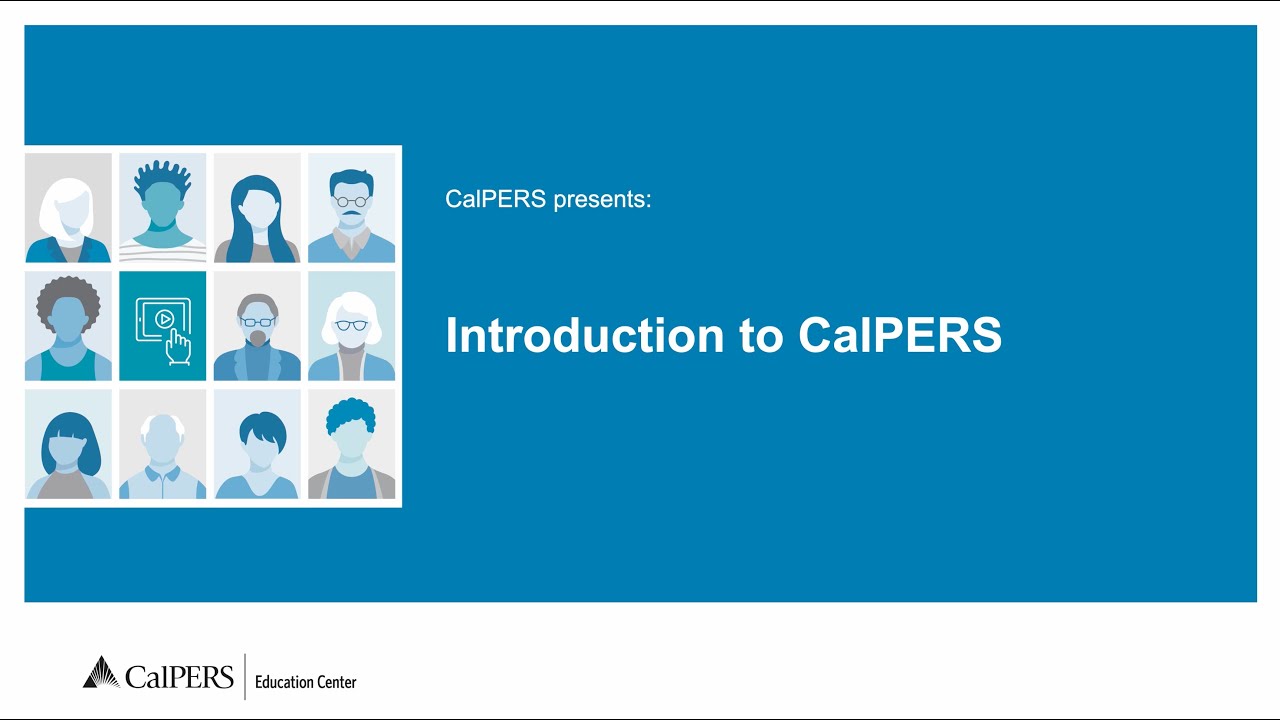 CalPERS presents:

Introduction to CalPERS

CalPERS | Education Center